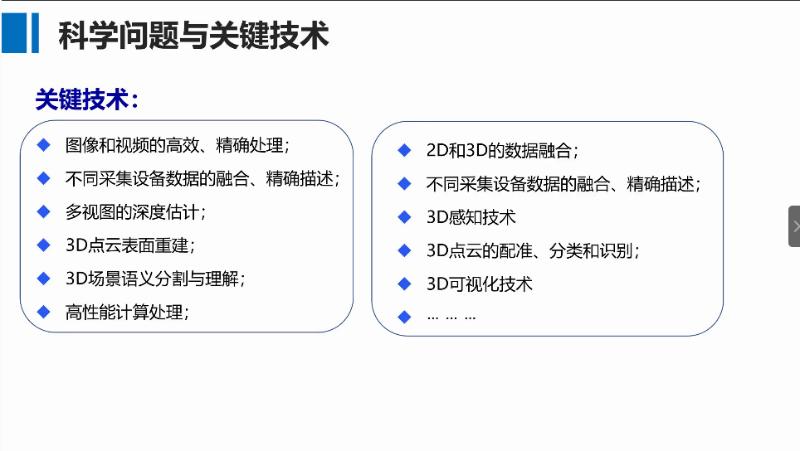 科学问题与关键技术

关键技术：

◆ 图像和视频的高效、精确处理；
◆ 不同采集设备数据的融合、精确描述；
◆ 多视图的深度估计；
◆ 3D点云表面重建；
◆ 3D场景语义分割与理解；
◆ 高性能计算处理；

◆ 2D和3D的数据融合；
◆ 不同采集设备数据的融合、精确描述；
◆ 3D感知技术
◆ 3D点云的配准、分类和识别；
◆ 3D可视化技术
◆ … … …